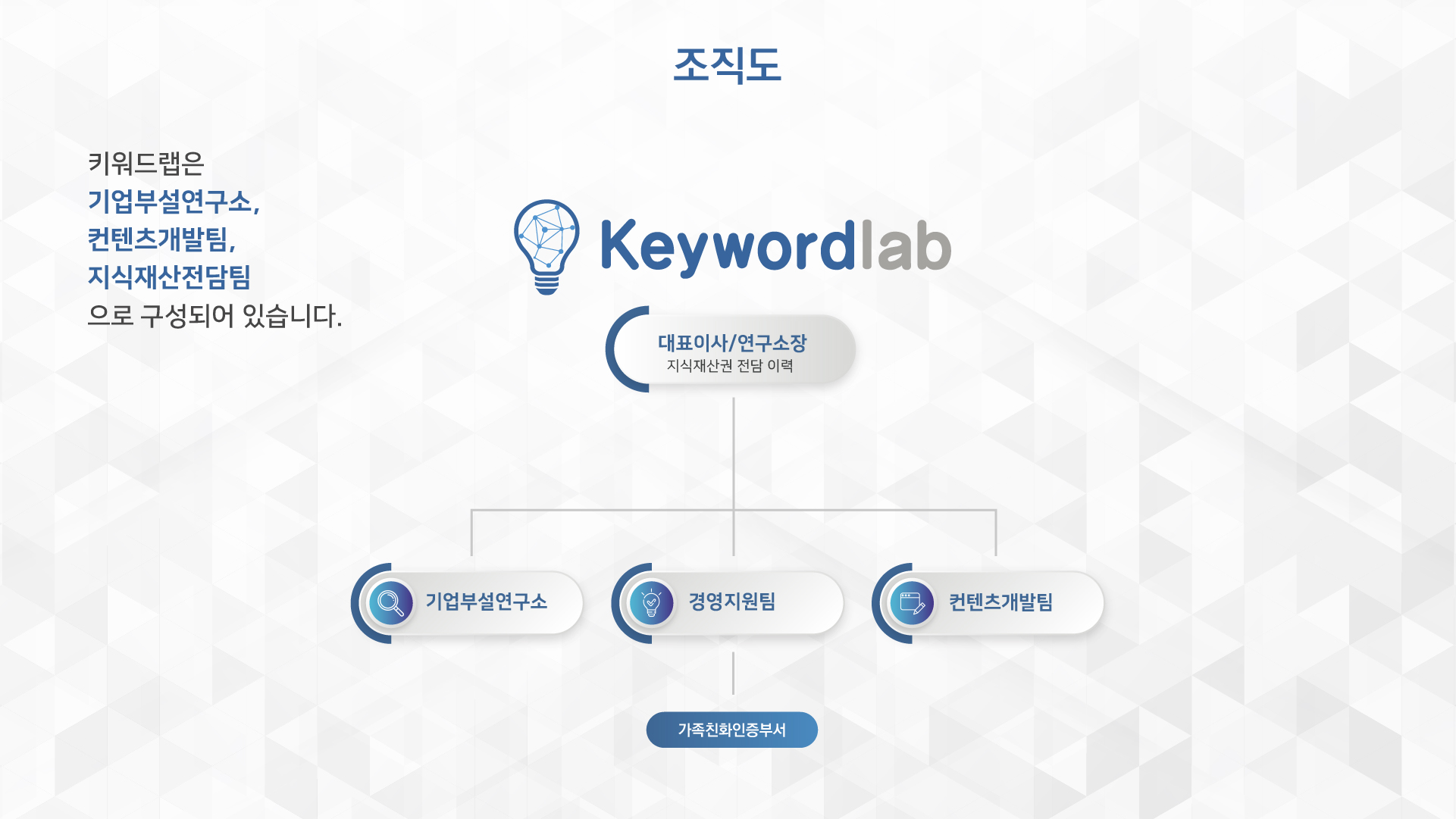 조직도

키워드랩은
기업부설연구소,
컨텐츠개발팀,
지식재산전담팀
으로 구성되어 있습니다.

Keywordlab

대표이사/연구소장
지식재산권 전담 이력

기업부설연구소

경영지원팀

컨텐츠개발팀

가족친화인증부서